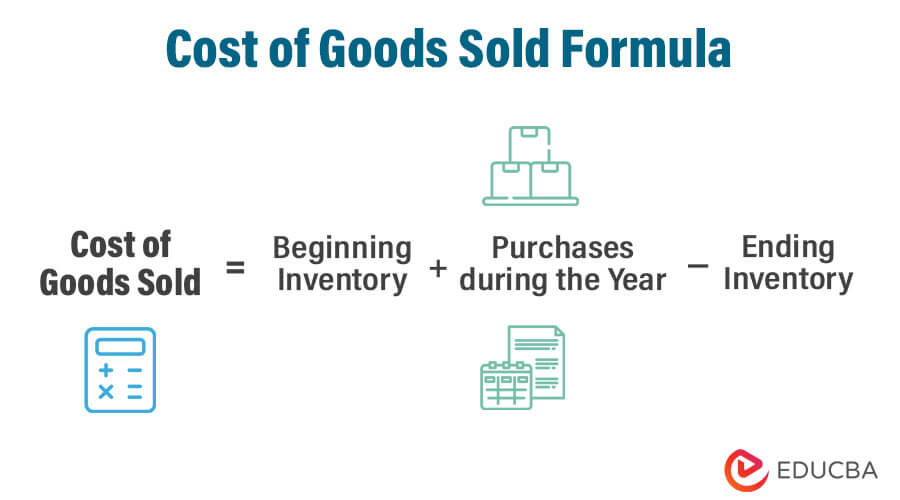 Cost of Goods Sold Formula

Cost of Goods Sold = Beginning Inventory + Purchases during the Year − Ending Inventory

EDUCBA